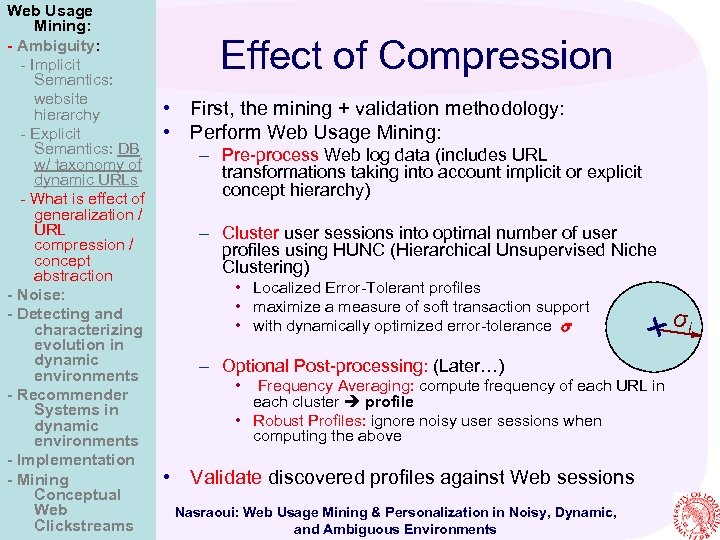 Web Usage Mining:
- Ambiguity:
- Implicit Semantics: website hierarchy
- Explicit Semantics: DB w/ taxonomy of dynamic URLs
- What is effect of generalization / URL compression / concept abstraction
- Noise:
- Detecting and characterizing evolution in dynamic environments
- Recommender Systems in dynamic environments
- Implementation
- Mining Conceptual Web Clickstreams

Effect of Compression

• First, the mining + validation methodology:
• Perform Web Usage Mining:
– Pre-process Web log data (includes URL transformations taking into account implicit or explicit concept hierarchy)

– Cluster user sessions into optimal number of user profiles using HUNC (Hierarchical Unsupervised Niche Clustering)
• Localized Error-Tolerant profiles
• maximize a measure of soft transaction support
• with dynamically optimized error-tolerance $\sigma$

$\sigma_i$

– Optional Post-processing: (Later…)
• Frequency Averaging: compute frequency of each URL in each cluster ➔ profile
• Robust Profiles: ignore noisy user sessions when computing the above

• Validate discovered profiles against Web sessions

Nasraoui: Web Usage Mining & Personalization in Noisy, Dynamic, and Ambiguous Environments